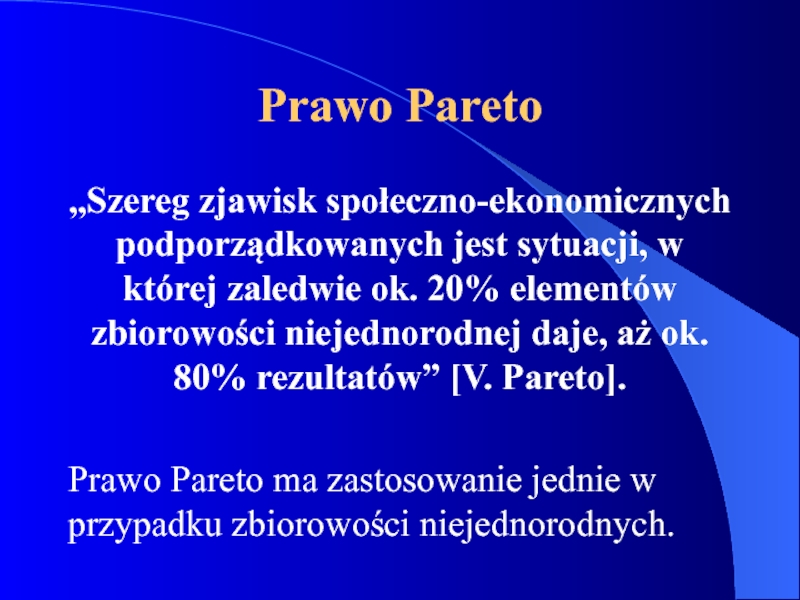 Prawo Pareto

„Szereg zjawisk społeczno-ekonomicznych podporządkowanych jest sytuacji, w której zaledwie ok. 20% elementów zbiorowości niejednorodnej daje, aż ok. 80% rezultatów” [V. Pareto].

Prawo Pareto ma zastosowanie jednie w przypadku zbiorowości niejednorodnych.